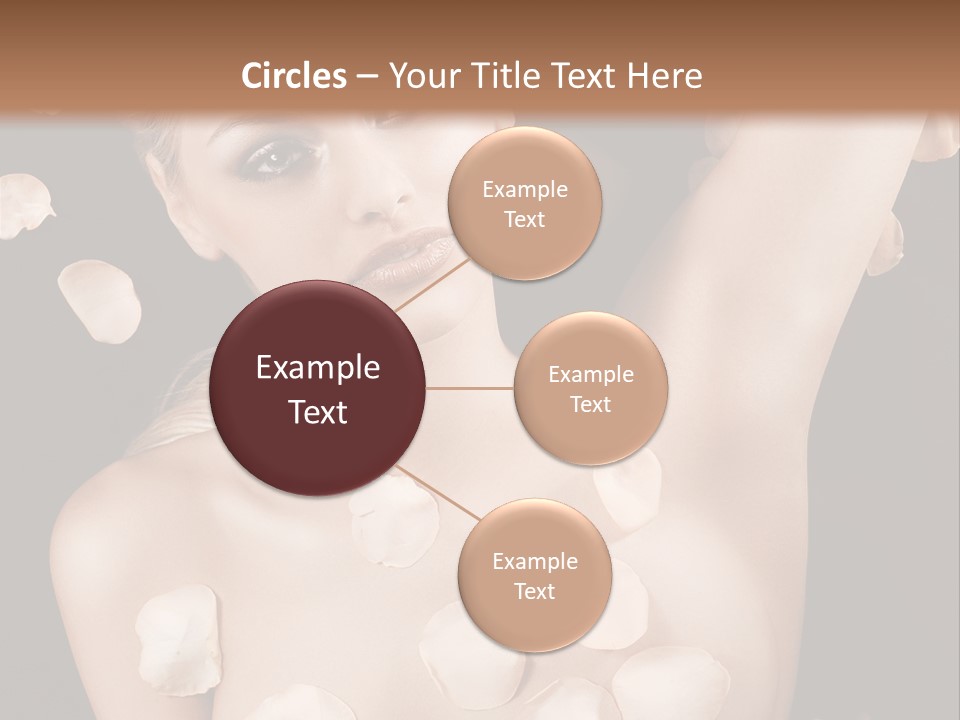 Circles – Your Title Text Here

Example Text

Example Text

Example Text

Example Text